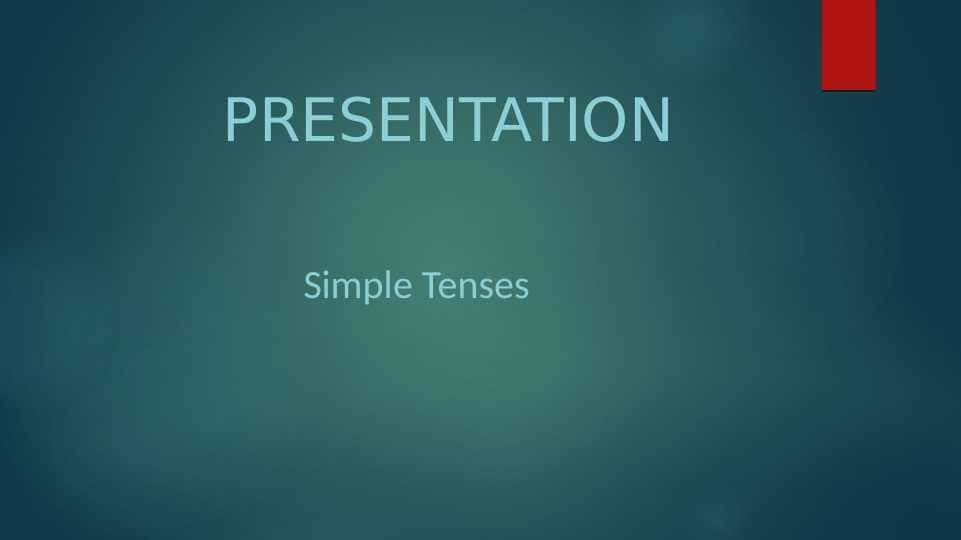 PRESENTATION

Simple Tenses